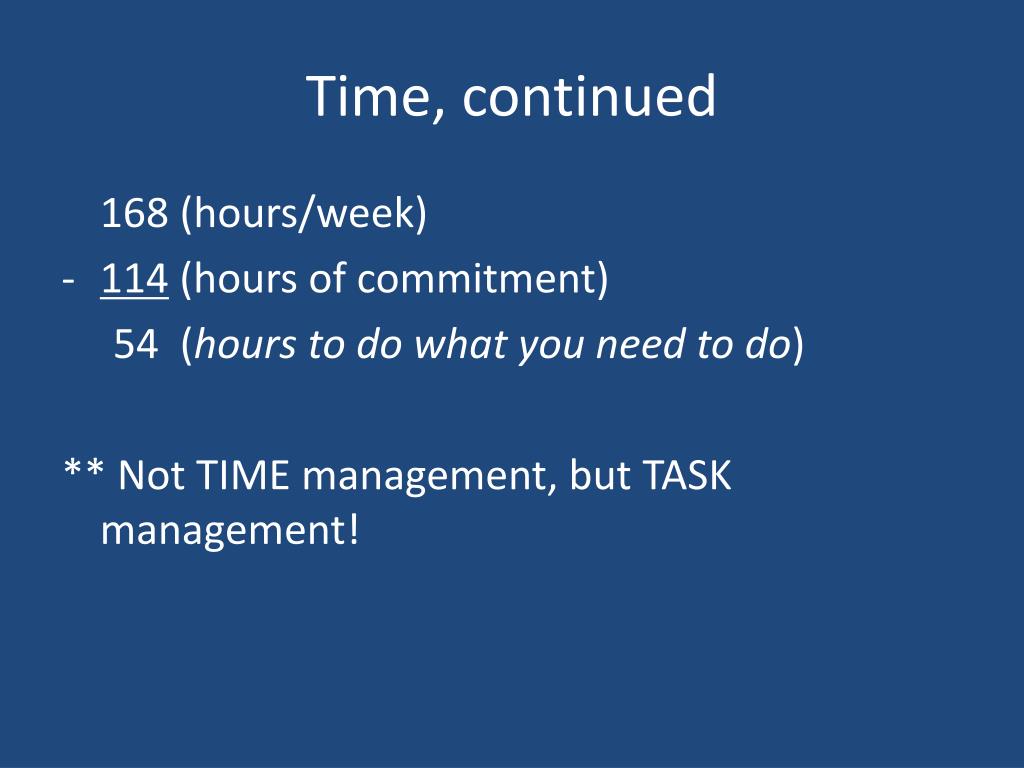 Time, continued

168 (hours/week)
- 114 (hours of commitment)
54 (hours to do what you need to do)

** Not TIME management, but TASK management!